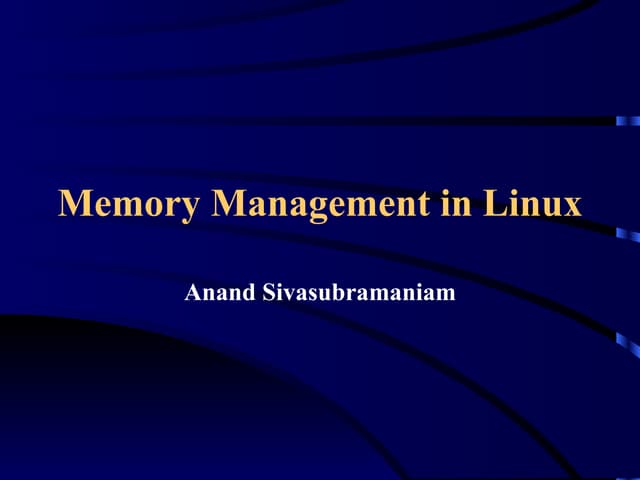 Memory Management in Linux

Anand Sivasubramaniam